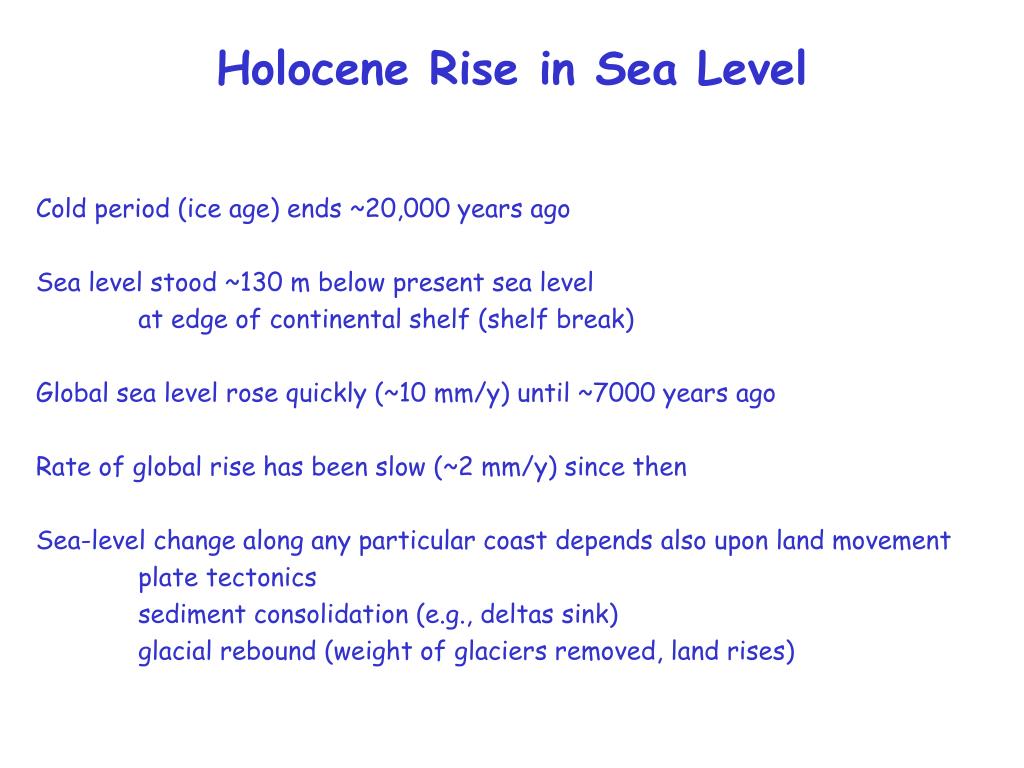 Holocene Rise in Sea Level

Cold period (ice age) ends ~20,000 years ago

Sea level stood ~130 m below present sea level
at edge of continental shelf (shelf break)

Global sea level rose quickly (~10 mm/y) until ~7000 years ago

Rate of global rise has been slow (~2 mm/y) since then

Sea-level change along any particular coast depends also upon land movement
plate tectonics
sediment consolidation (e.g., deltas sink)
glacial rebound (weight of glaciers removed, land rises)